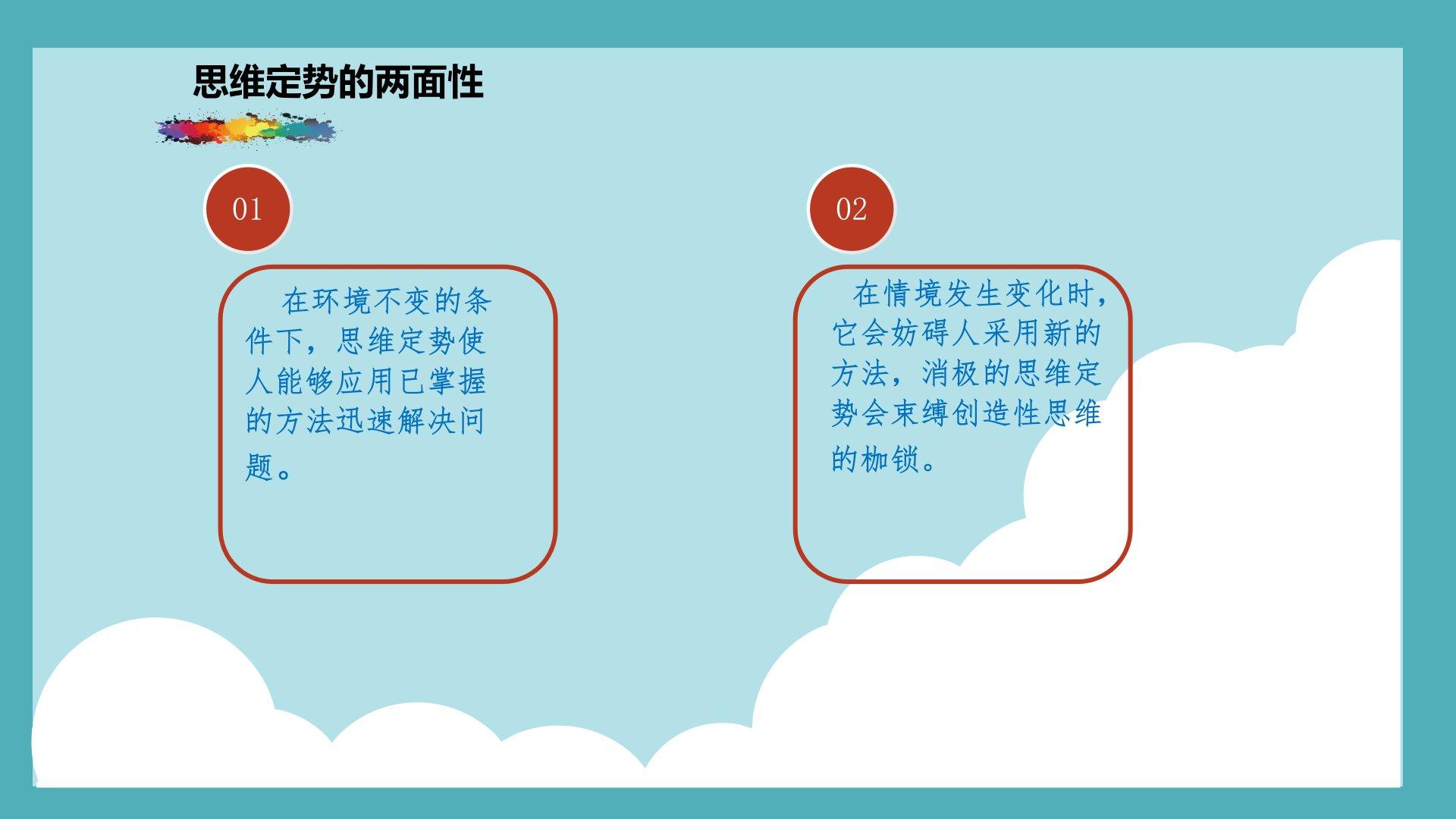 思维定势的两面性

01

在环境不变的条件下，思维定势使人能够应用已掌握的方法迅速解决问题。

02

在情境发生变化时，它会妨碍人采用新的方法，消极的思维定势会束缚创造性思维的枷锁。